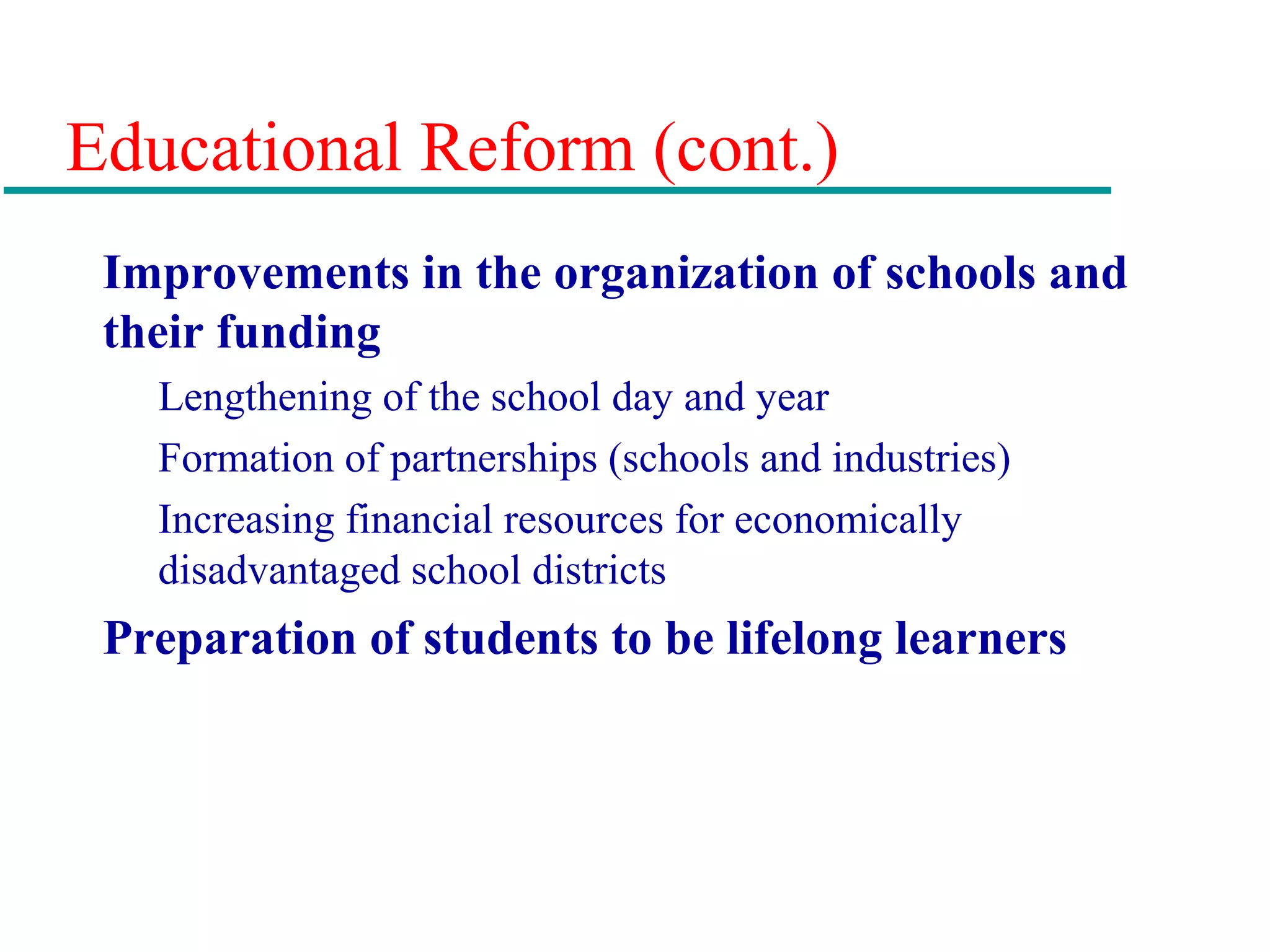 Educational Reform (cont.)

Improvements in the organization of schools and their funding

Lengthening of the school day and year

Formation of partnerships (schools and industries)

Increasing financial resources for economically disadvantaged school districts

Preparation of students to be lifelong learners